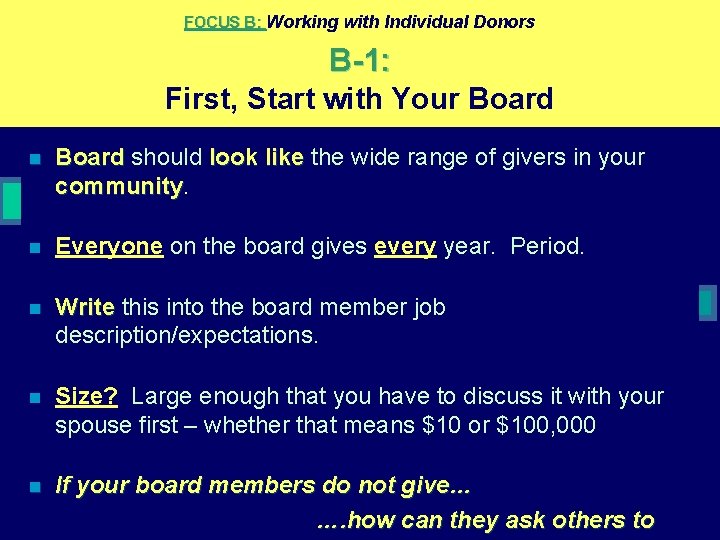 FOCUS B: Working with Individual Donors

B-1:

First, Start with Your Board

Board should look like the wide range of givers in your community.

Everyone on the board gives every year. Period.

Write this into the board member job description/expectations.

Size? Large enough that you have to discuss it with your spouse first – whether that means \$10 or \$100,000

If your board members do not give...

….how can they ask others to